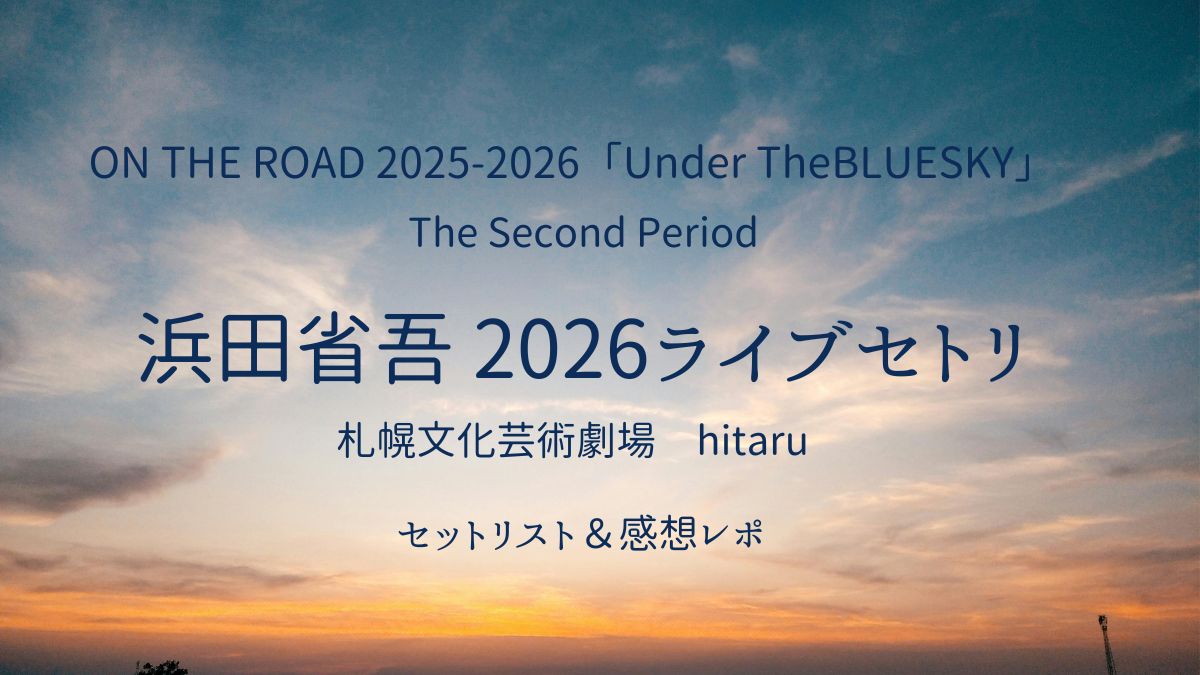 ON THE ROAD 2025-2026「Under TheBLUESKY」

The Second Period

浜田省吾 2026ライブセトリ

札幌文化芸術劇場　hitaru

セットリスト＆感想レポ